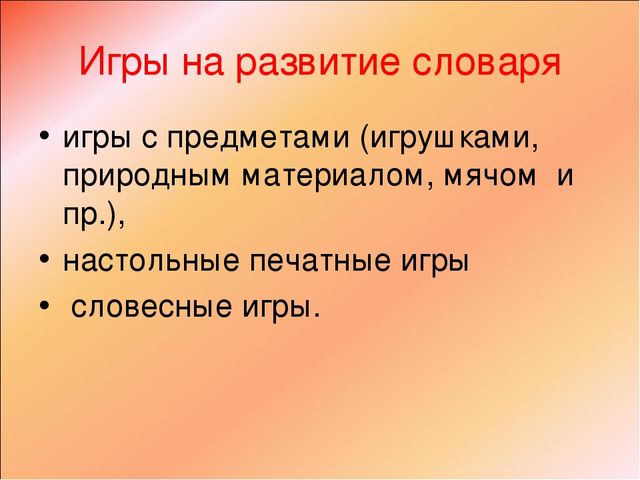 Игры на развитие словаря

• игры с предметами (игрушками, природным материалом, мячом  и пр.),
• настольные печатные игры
•  словесные игры.